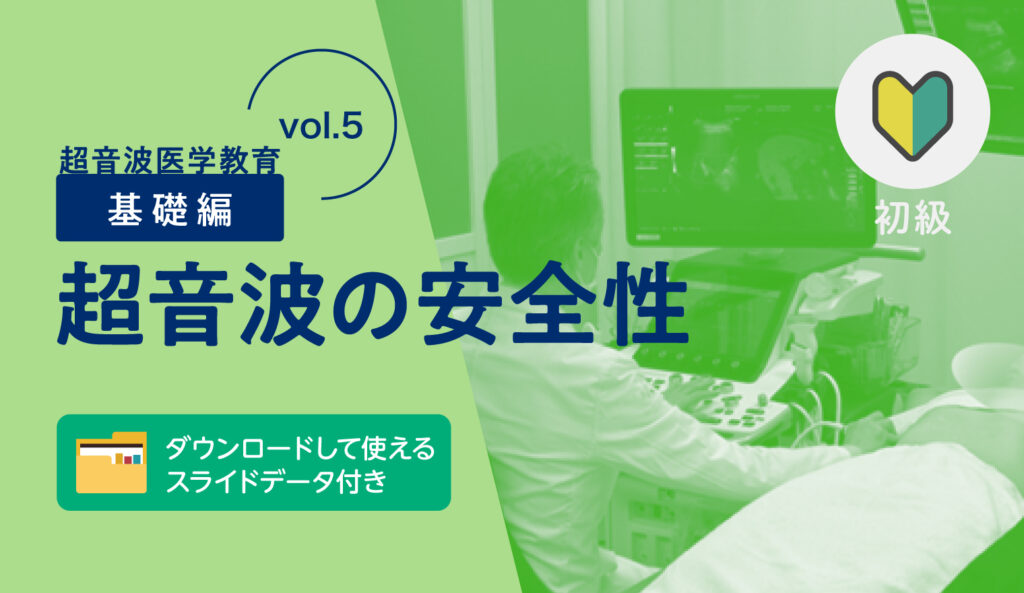 vol.5
超音波医学教育
基礎編
超音波の安全性

初級

ダウンロードして使える
スライドデータ付き